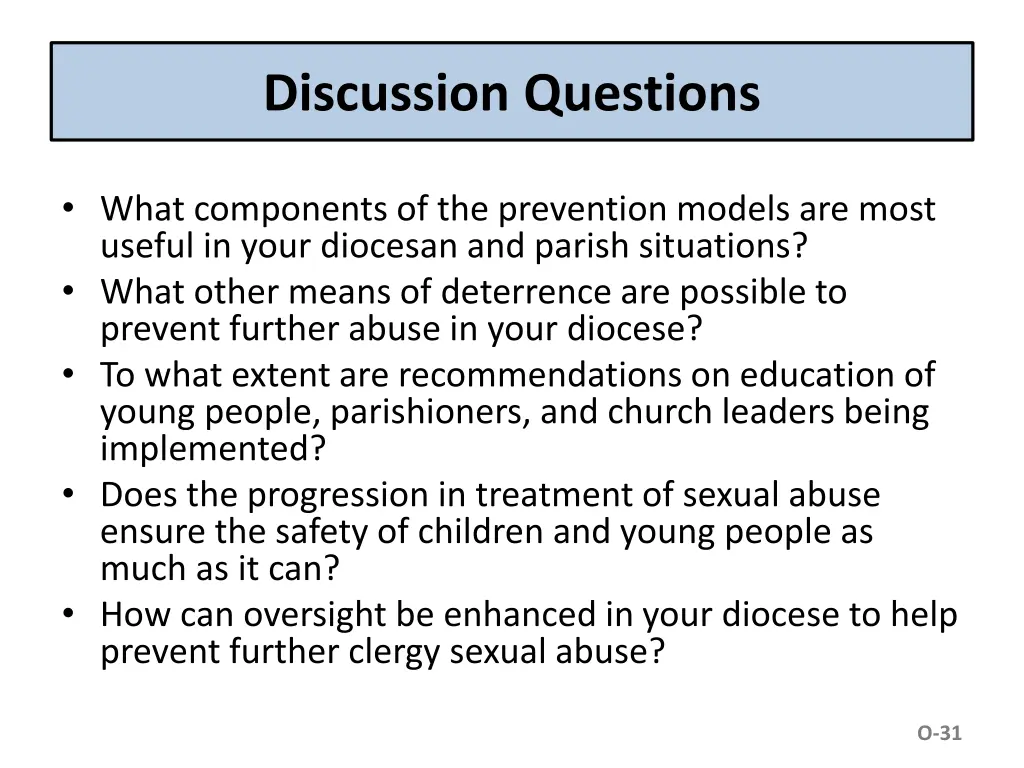 Discussion Questions

• What components of the prevention models are most useful in your diocesan and parish situations?
• What other means of deterrence are possible to prevent further abuse in your diocese?
• To what extent are recommendations on education of young people, parishioners, and church leaders being implemented?
• Does the progression in treatment of sexual abuse ensure the safety of children and young people as much as it can?
• How can oversight be enhanced in your diocese to help prevent further clergy sexual abuse?

O-31